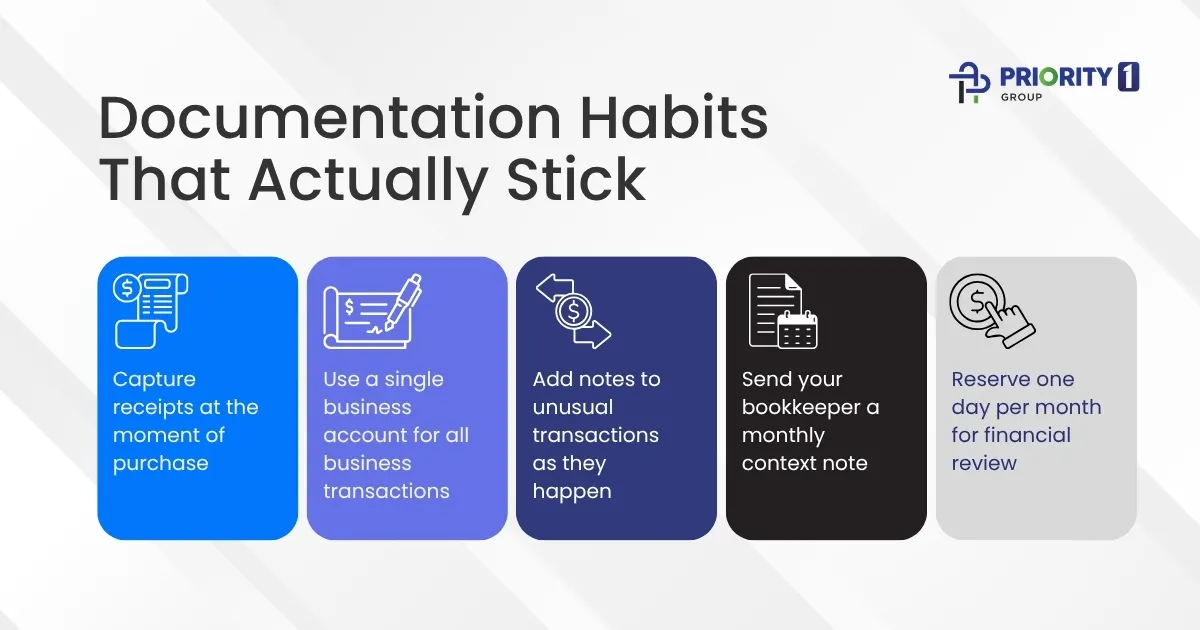 PRIORITY 1
GROUP

Documentation Habits That Actually Stick

Capture receipts at the moment of purchase

Use a single business account for all business transactions

Add notes to unusual transactions as they happen

Send your bookkeeper a monthly context note

Reserve one day per month for financial review